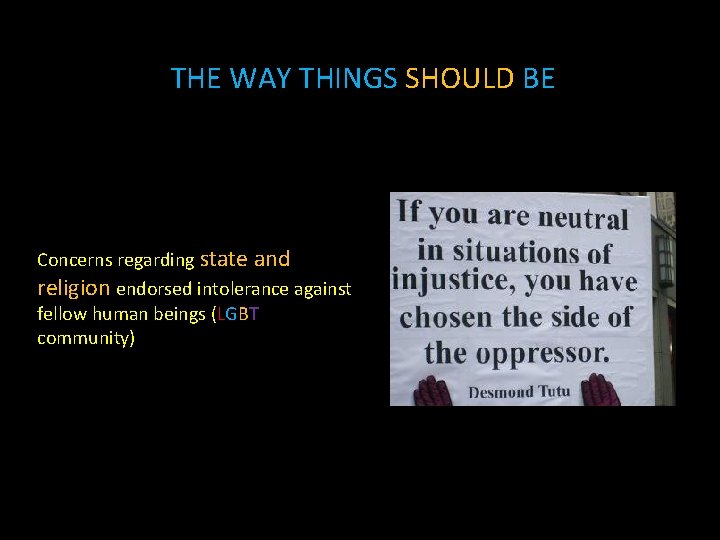 THE WAY THINGS SHOULD BE

Concerns regarding state and religion endorsed intolerance against fellow human beings (LGBT community)

If you are neutral in situations of injustice, you have chosen the side of the oppressor.

Desmond Tutu